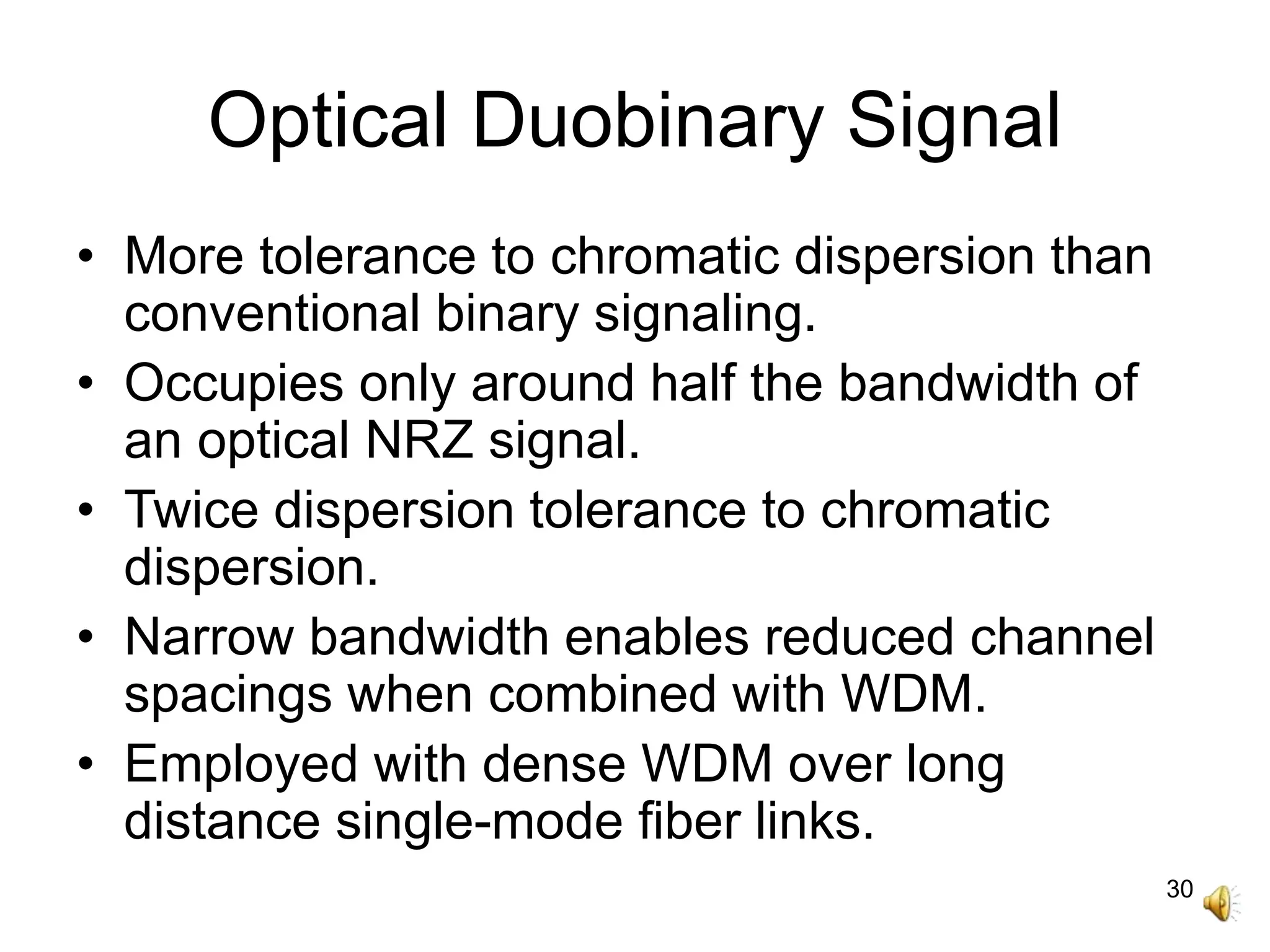 Optical Duobinary Signal

• More tolerance to chromatic dispersion than conventional binary signaling.
• Occupies only around half the bandwidth of an optical NRZ signal.
• Twice dispersion tolerance to chromatic dispersion.
• Narrow bandwidth enables reduced channel spacings when combined with WDM.
• Employed with dense WDM over long distance single-mode fiber links.

30